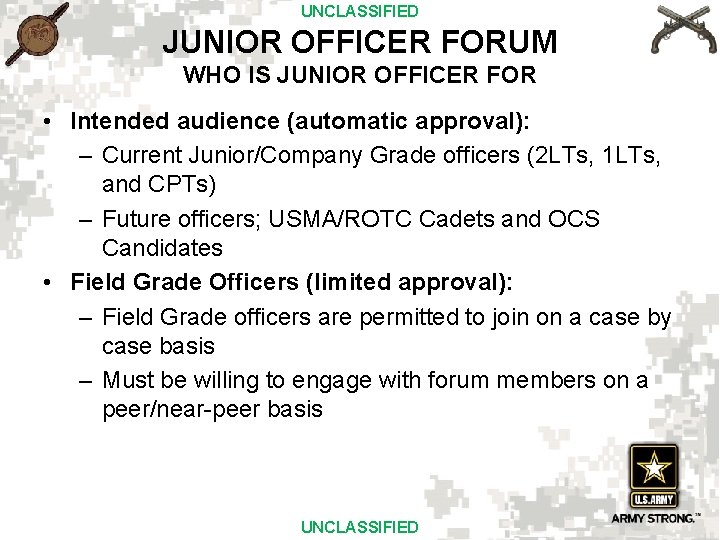 UNCLASSIFIED

JUNIOR OFFICER FORUM
WHO IS JUNIOR OFFICER FOR

• Intended audience (automatic approval):
– Current Junior/Company Grade officers (2LTs, 1LTs, and CPTs)
– Future officers; USMA/ROTC Cadets and OCS Candidates
• Field Grade Officers (limited approval):
– Field Grade officers are permitted to join on a case by case basis
– Must be willing to engage with forum members on a peer/near-peer basis

U.S.ARMY
ARMY STRONG.™

UNCLASSIFIED